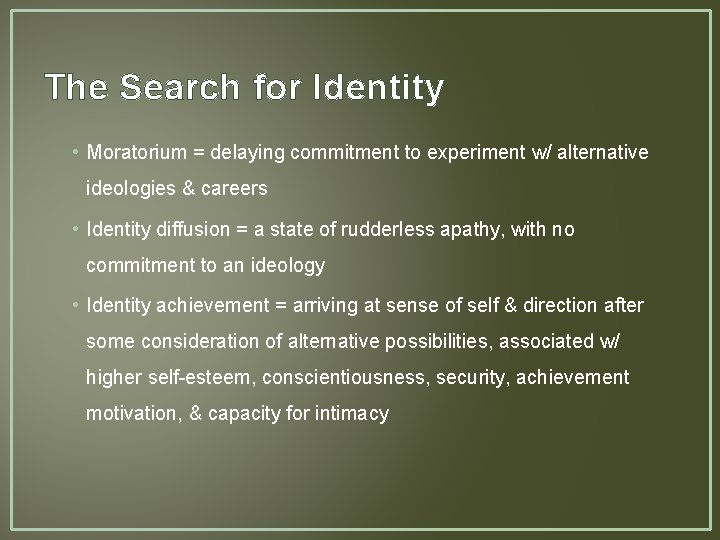 The Search for Identity

• Moratorium = delaying commitment to experiment w/ alternative ideologies & careers

• Identity diffusion = a state of rudderless apathy, with no commitment to an ideology

• Identity achievement = arriving at sense of self & direction after some consideration of alternative possibilities, associated w/ higher self-esteem, conscientiousness, security, achievement motivation, & capacity for intimacy